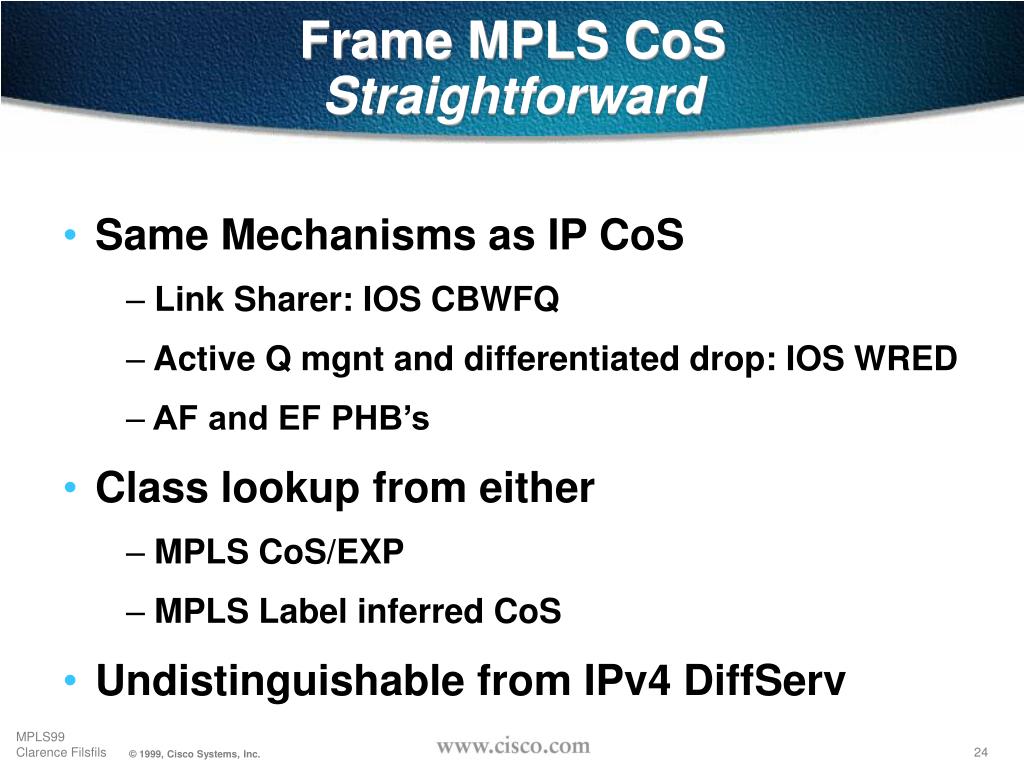 Frame MPLS CoS
Straightforward

• Same Mechanisms as IP CoS
– Link Sharer: IOS CBWFQ
– Active Q mgnt and differentiated drop: IOS WRED
– AF and EF PHB's

• Class lookup from either
– MPLS CoS/EXP
– MPLS Label inferred CoS

• Undistinguishable from IPv4 DiffServ

MPLS99
Clarence Filsfils © 1999, Cisco Systems, Inc. www.cisco.com 24